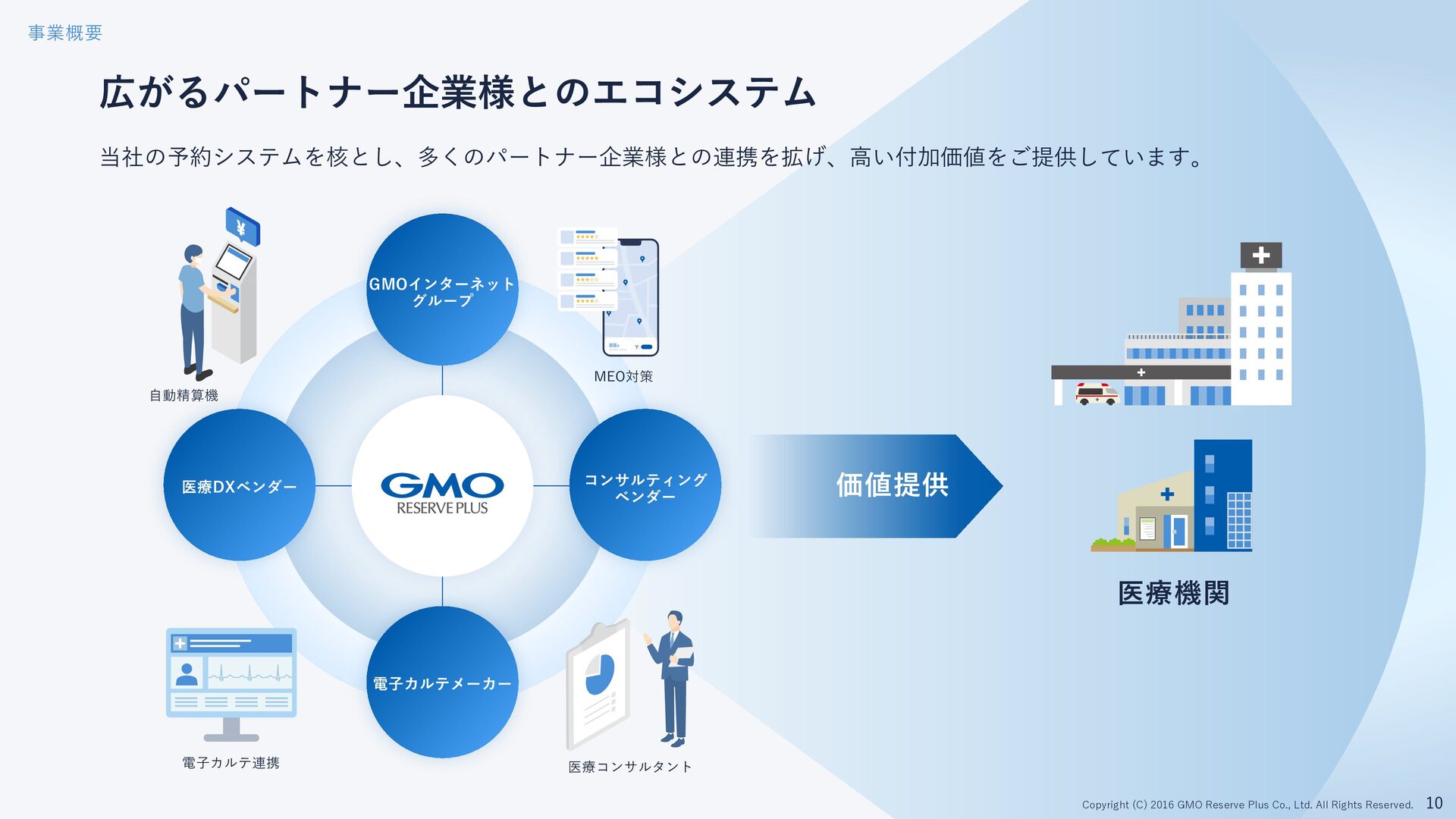 事業概要

広がるパートナー企業様とのエコシステム

当社の予約システムを核とし、多くのパートナー企業様との連携を拡げ、高い付加価値をご提供しています。

自動精算機

GMOインターネットグループ

MEO対策

医療DXベンダー

GMO RESERVE PLUS

コンサルティングベンダー

価値提供

医療機関

電子カルテメーカー

電子カルテ連携

医療コンサルタント

Copyright (C) 2016 GMO Reserve Plus Co., Ltd. All Rights Reserved. 10